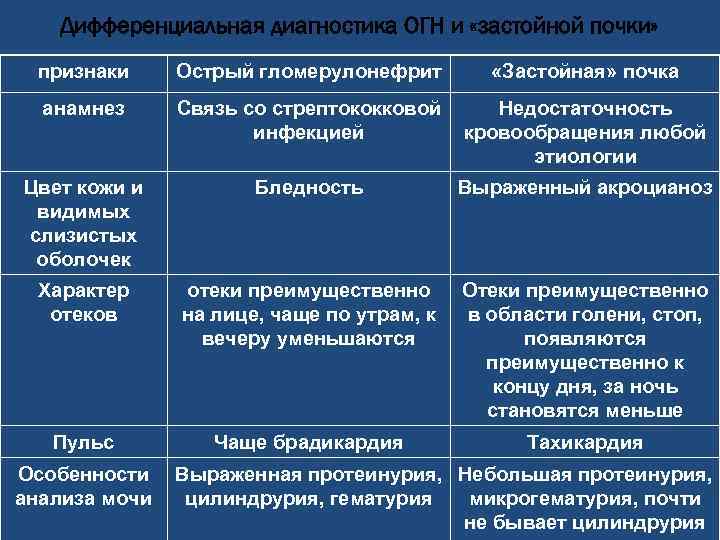 Дифференциальная диагностика ОГН и «застойной почки»

| признаки | Острый гломерулонефрит | «Застойная» почка |
|---|---|---|
| анамнез | Связь со стрептококковой инфекцией | Недостаточность кровообращения любой этиологии |
| Цвет кожи и видимых слизистых оболочек | Бледность | Выраженный акроцианоз |
| Характер отеков | отеки преимущественно на лице, чаще по утрам, к вечеру уменьшаются | Отеки преимущественно в области голени, стоп, появляются преимущественно к концу дня, за ночь становятся меньше |
| Пульс | Чаще брадикардия | Тахикардия |
| Особенности анализа мочи | Выраженная протеинурия, цилиндрурия, гематурия | Небольшая протеинурия, микрогематурия, почти не бывает цилиндрурия |